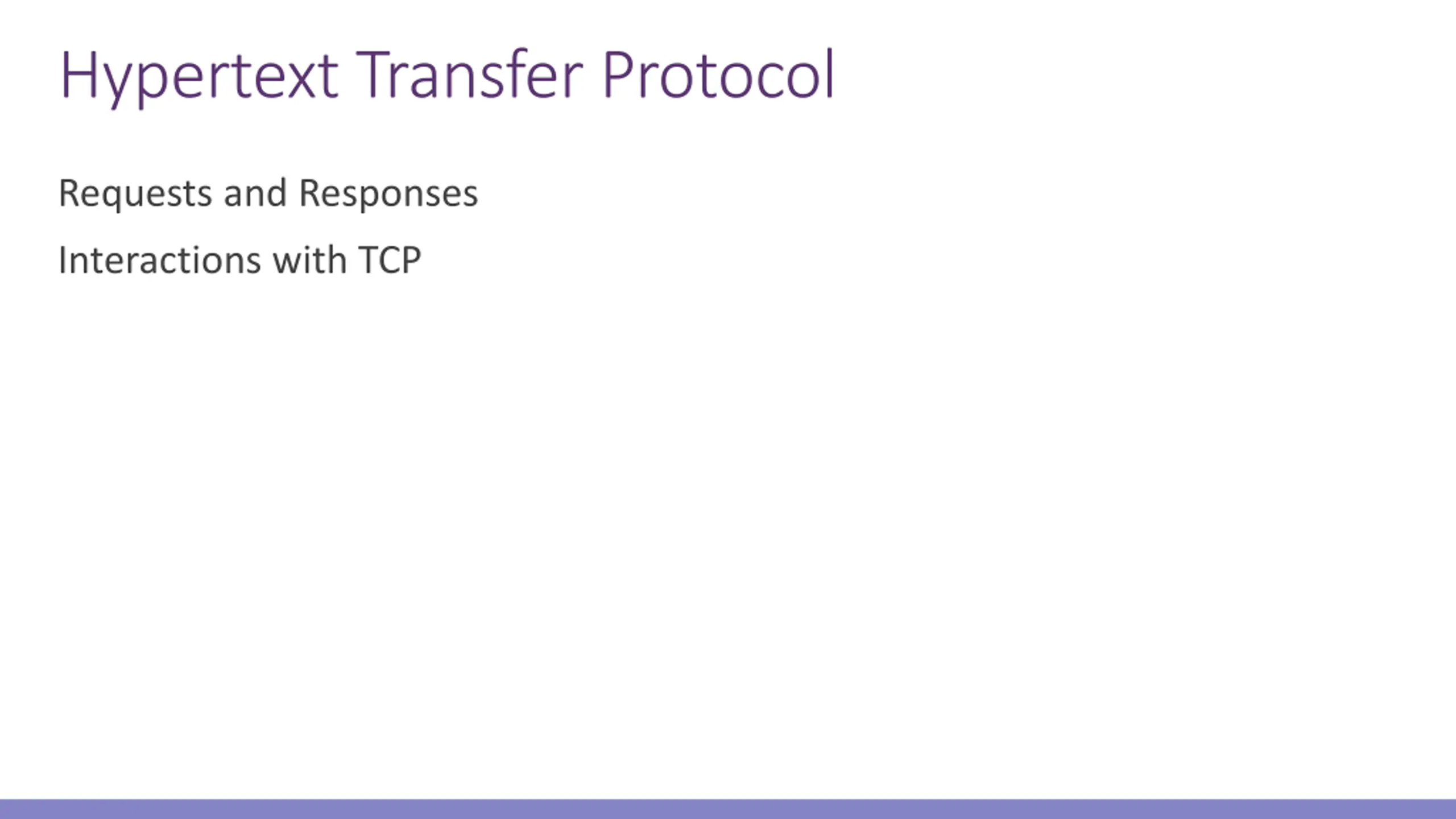 Hypertext Transfer Protocol

Requests and Responses

Interactions with TCP